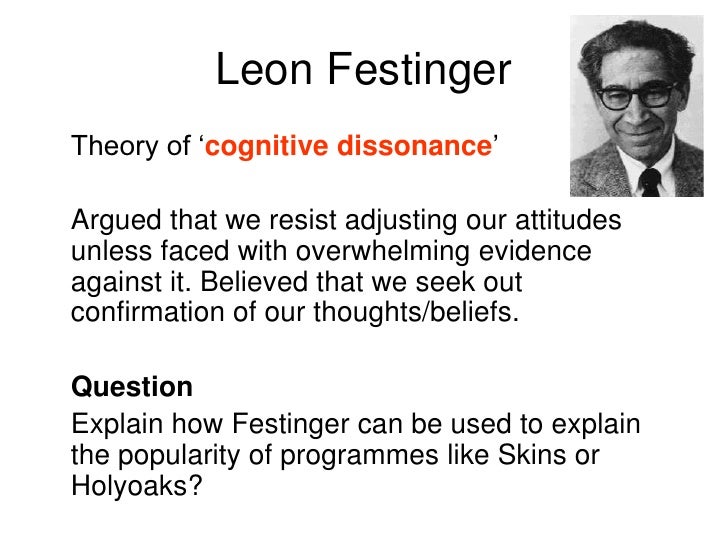 Leon Festinger

Theory of ‘cognitive dissonance’

Argued that we resist adjusting our attitudes unless faced with overwhelming evidence against it. Believed that we seek out confirmation of our thoughts/beliefs.

Question

Explain how Festinger can be used to explain the popularity of programmes like Skins or Holyoaks?